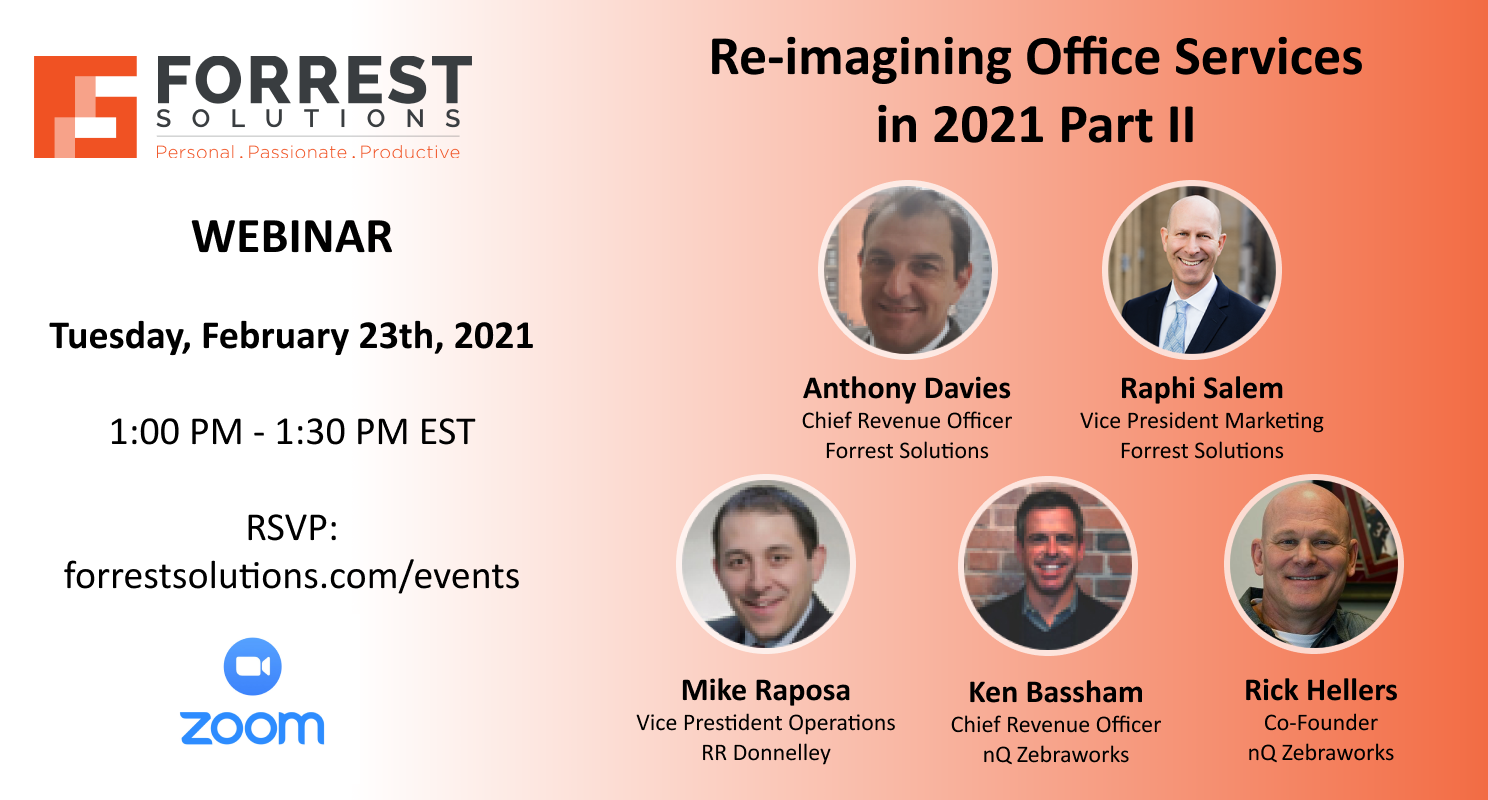 FORREST
SOLUTIONS
Personal . Passionate . Productive

WEBINAR

Tuesday, February 23th, 2021

1:00 PM - 1:30 PM EST

RSVP:
forrestsolutions.com/events

zoom

Re-imagining Office Services in 2021 Part II

Anthony Davies
Chief Revenue Officer
Forrest Solutions

Raphi Salem
Vice President Marketing
Forrest Solutions

Mike Raposa
Vice Prestident Operations
RR Donnelley

Ken Bassham
Chief Revenue Officer
nQ Zebraworks

Rick Hellers
Co-Founder
nQ Zebraworks